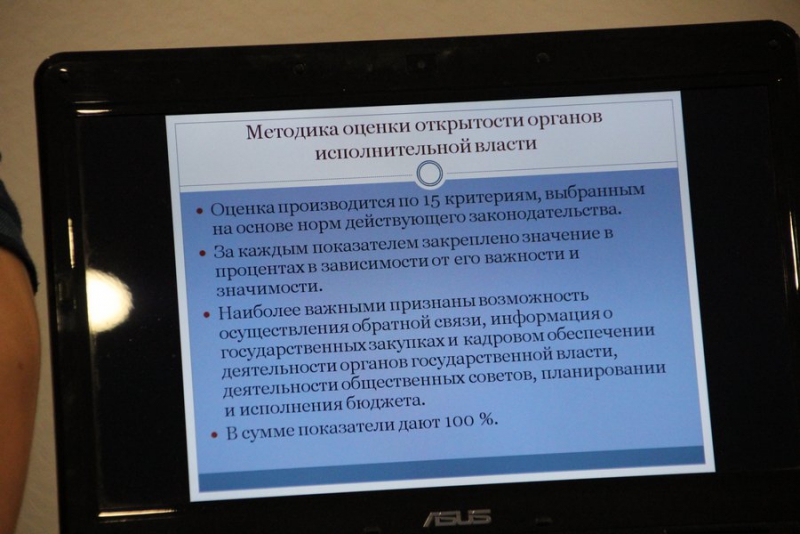 Методика оценки открытости органов исполнительной власти

• Оценка производится по 15 критериям, выбранным на основе норм действующего законодательства.
• За каждым показателем закреплено значение в процентах в зависимости от его важности и значимости.
• Наиболее важными признаны возможность осуществления обратной связи, информация о государственных закупках и кадровом обеспечении деятельности органов государственной власти, деятельности общественных советов, планировании и исполнения бюджета.
• В сумме показатели дают 100 %.

ASUS